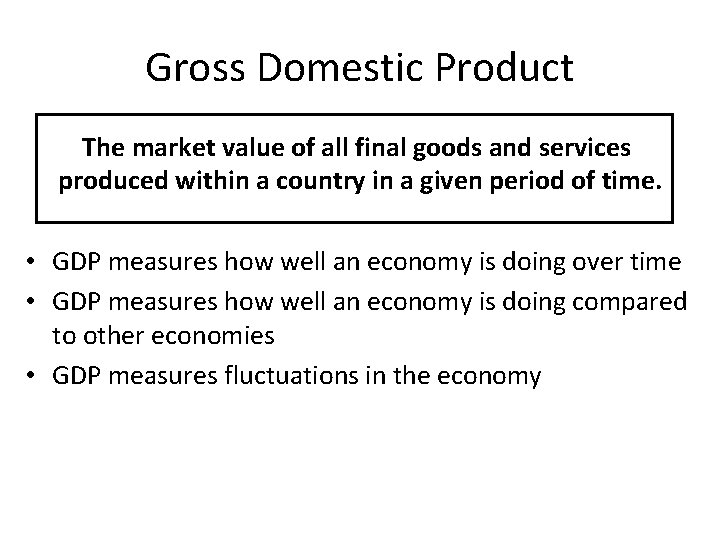 Gross Domestic Product

The market value of all final goods and services produced within a country in a given period of time.

• GDP measures how well an economy is doing over time
• GDP measures how well an economy is doing compared to other economies
• GDP measures fluctuations in the economy